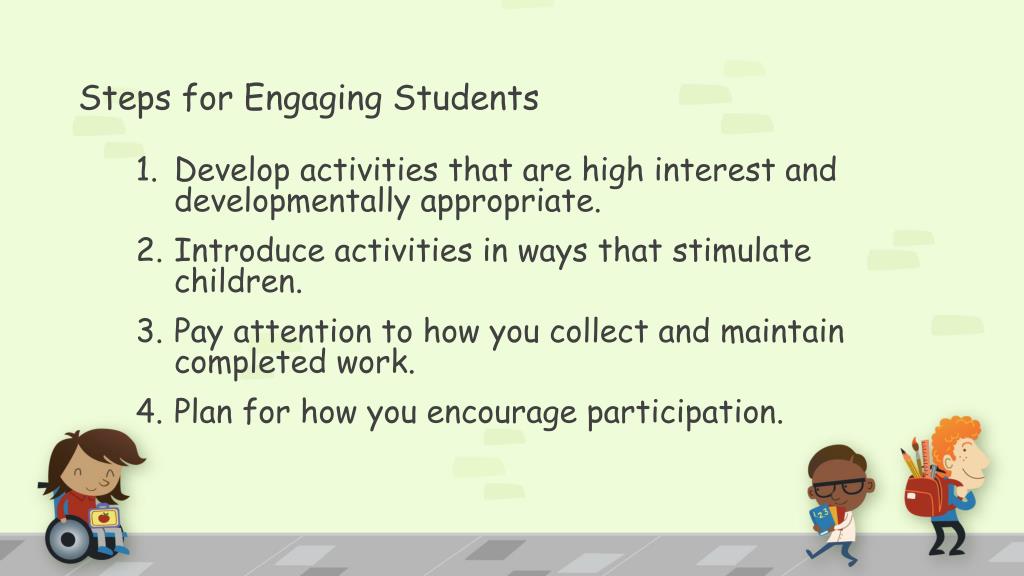 Steps for Engaging Students

1. Develop activities that are high interest and developmentally appropriate.
2. Introduce activities in ways that stimulate children.
3. Pay attention to how you collect and maintain completed work.
4. Plan for how you encourage participation.

123